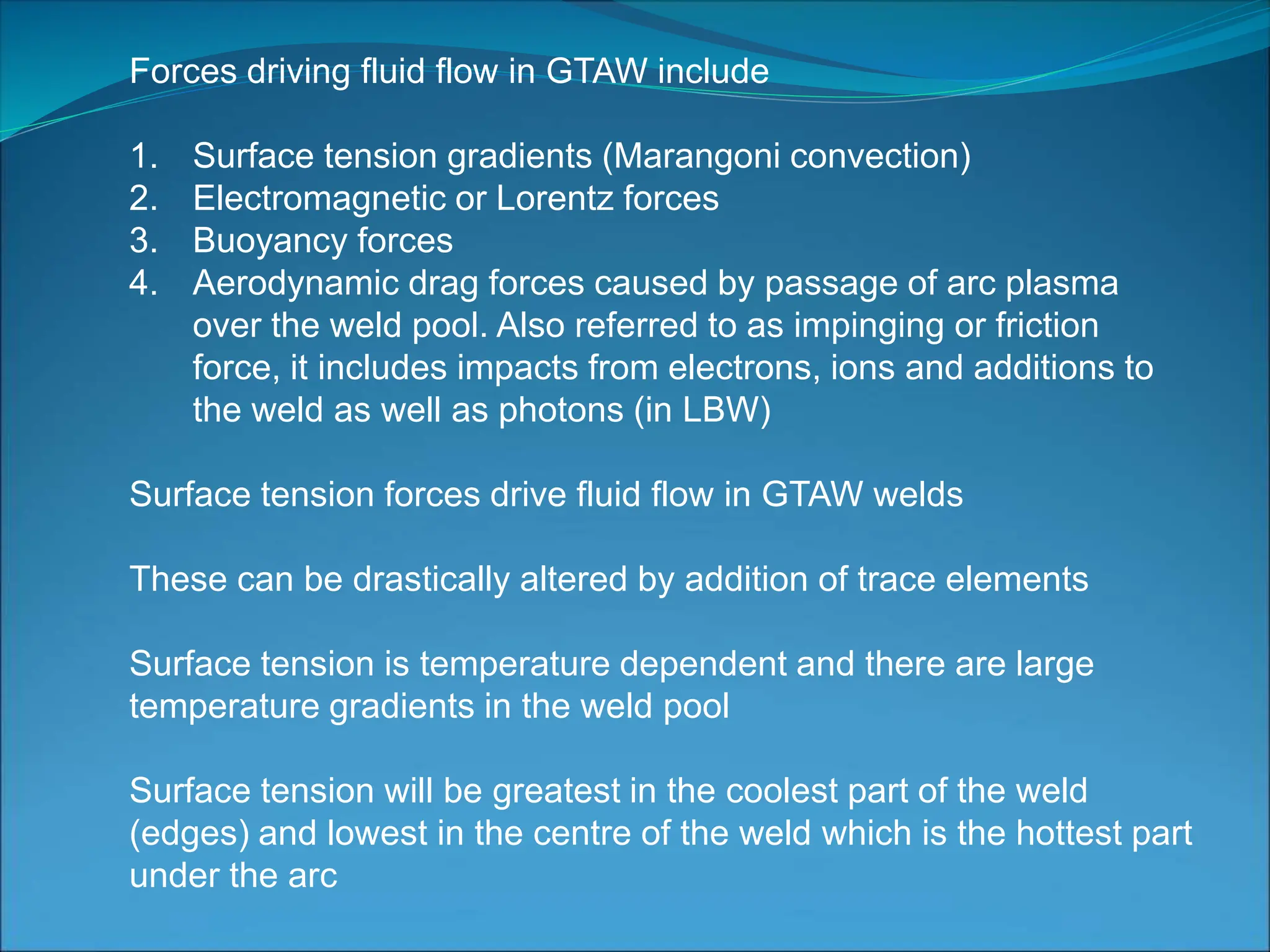 Forces driving fluid flow in GTAW include

1. Surface tension gradients (Marangoni convection)
2. Electromagnetic or Lorentz forces
3. Buoyancy forces
4. Aerodynamic drag forces caused by passage of arc plasma over the weld pool. Also referred to as impinging or friction force, it includes impacts from electrons, ions and additions to the weld as well as photons (in LBW)

Surface tension forces drive fluid flow in GTAW welds

These can be drastically altered by addition of trace elements

Surface tension is temperature dependent and there are large temperature gradients in the weld pool

Surface tension will be greatest in the coolest part of the weld (edges) and lowest in the centre of the weld which is the hottest part under the arc